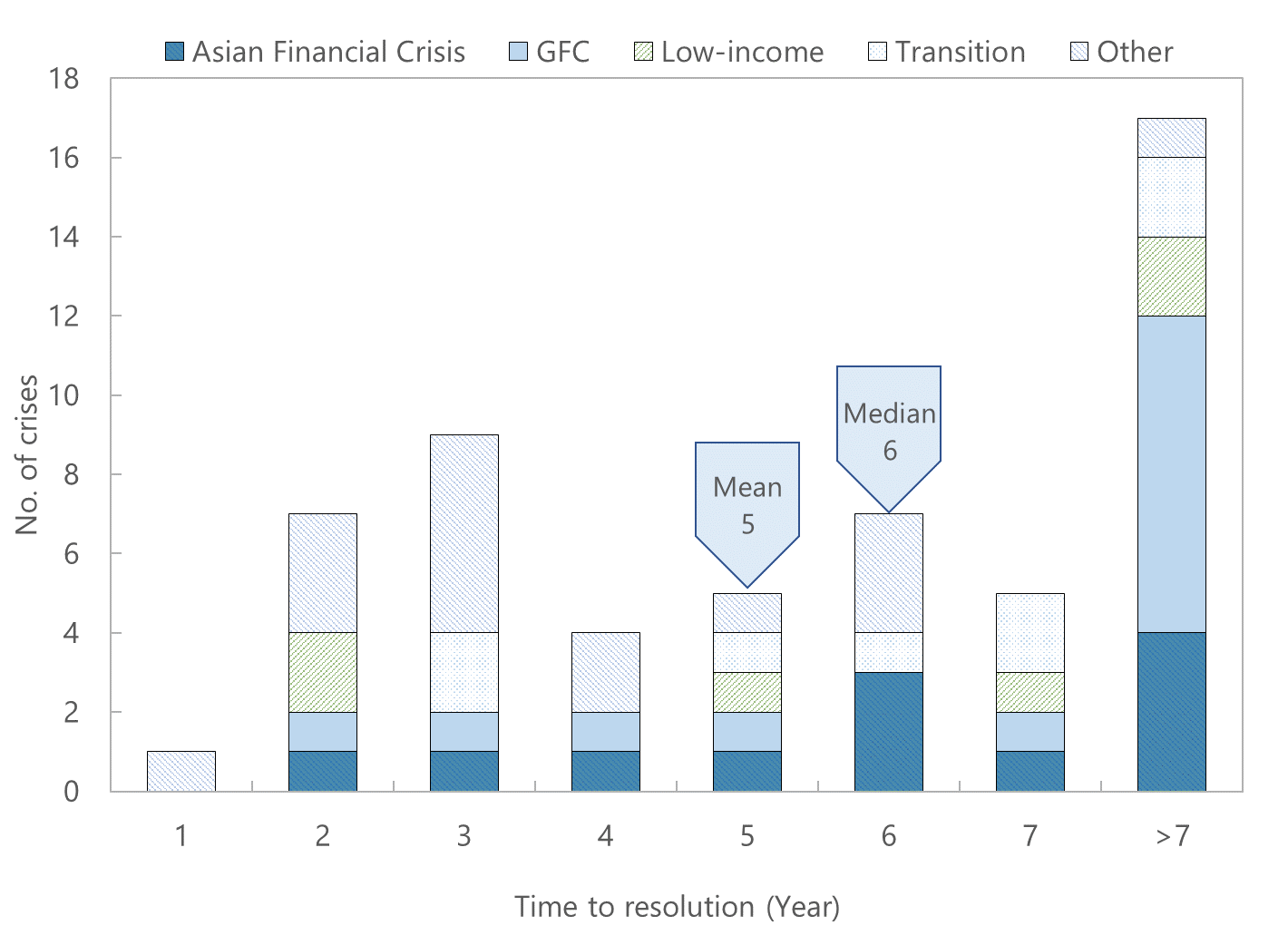 Asian Financial Crisis GFC Low-income Transition Other

No. of crises

18
16
14
12
10
8
6
4
2
0

Mean
5

Median
6

1 2 3 4 5 6 7 >7

Time to resolution (Year)